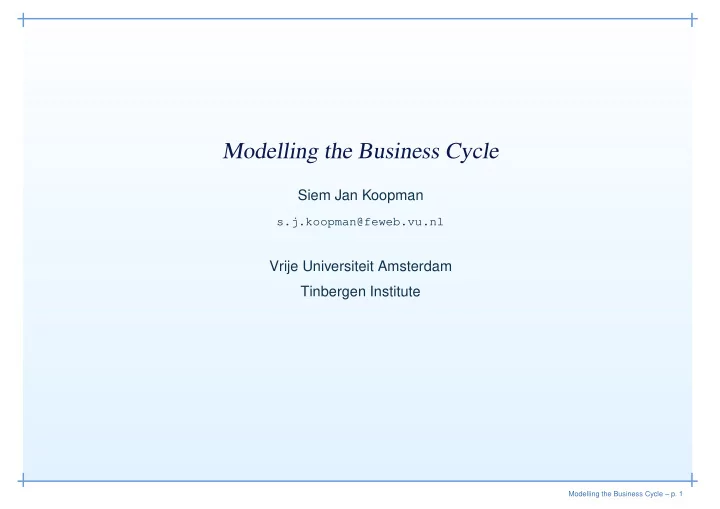 Modelling the Business Cycle

Siem Jan Koopman

s.j.koopman@feweb.vu.nl

Vrije Universiteit Amsterdam

Tinbergen Institute

Modelling the Business Cycle – p. 1